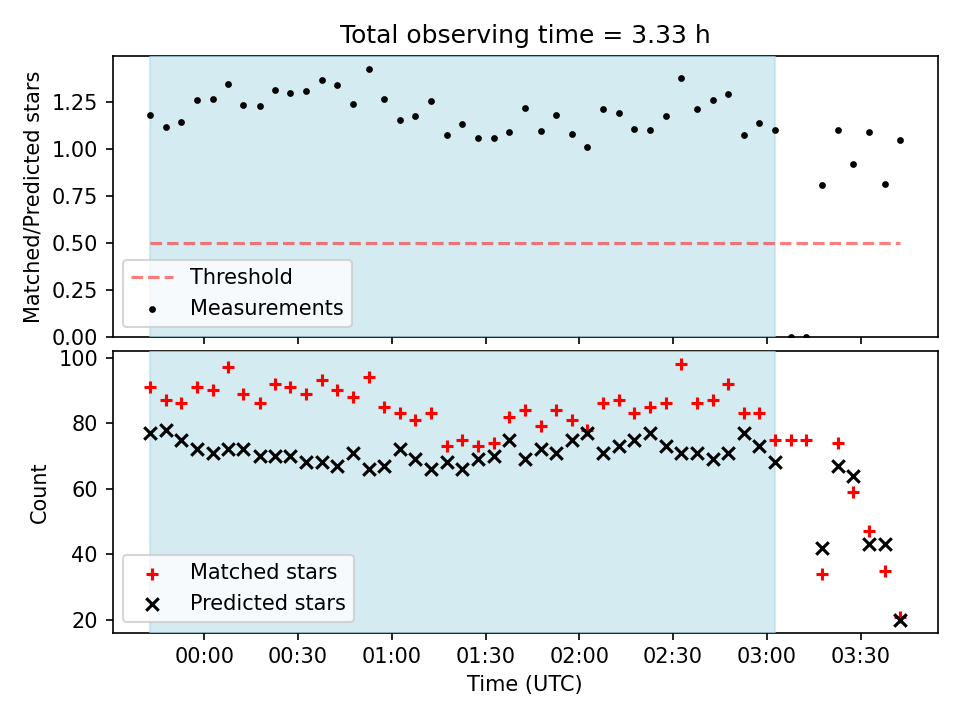 Total observing time = 3.33 h

Matched/Predicted stars

1.25
1.00
0.75
0.50
0.25
0.00

Threshold
Measurements

Count

100
80
60
40
20

Matched stars
Predicted stars

00:00 00:30 01:00 01:30 02:00 02:30 03:00 03:30

Time (UTC)